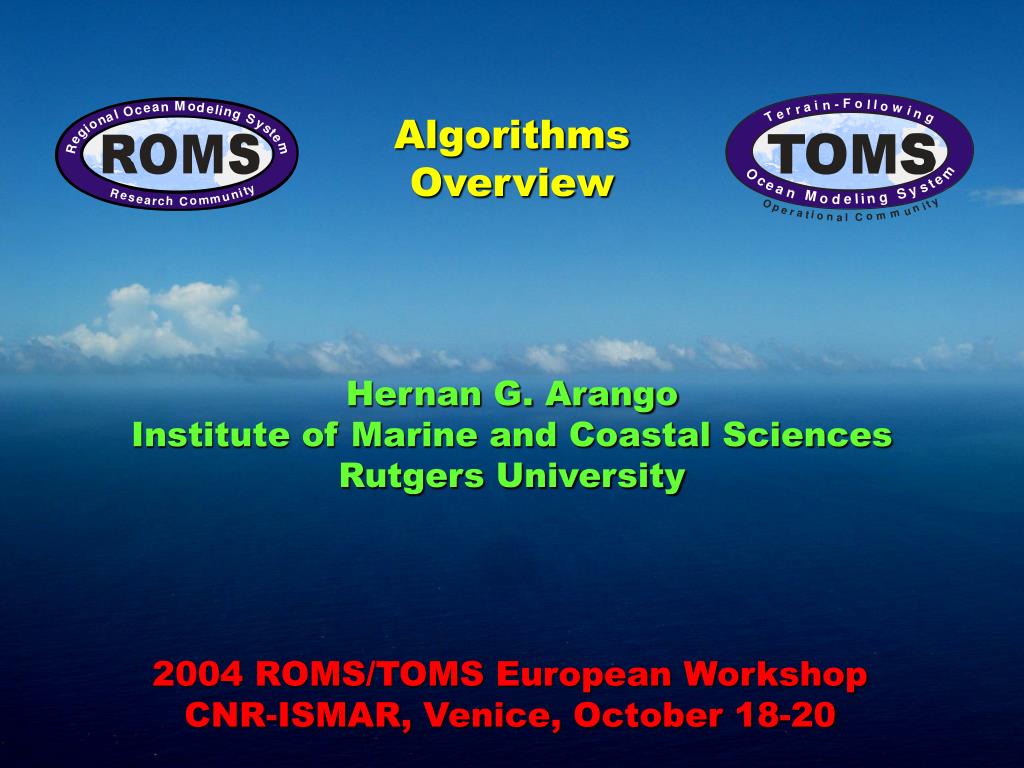 Regional Ocean Modeling System
ROMS
Research Community

Algorithms
Overview

Terrain-Following
TOMS
Ocean Modeling System
Operational Community

Hernan G. Arango
Institute of Marine and Coastal Sciences
Rutgers University

2004 ROMS/TOMS European Workshop
CNR-ISMAR, Venice, October 18-20